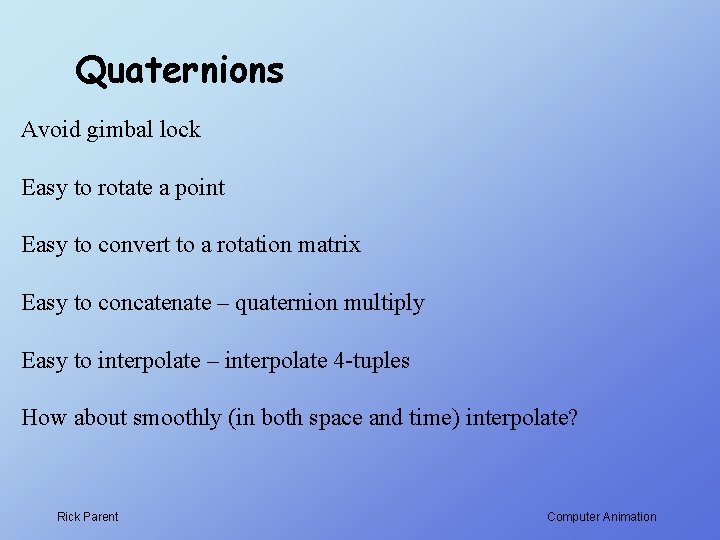 Quaternions

Avoid gimbal lock

Easy to rotate a point

Easy to convert to a rotation matrix

Easy to concatenate – quaternion multiply

Easy to interpolate – interpolate 4-tuples

How about smoothly (in both space and time) interpolate?

Rick Parent

Computer Animation